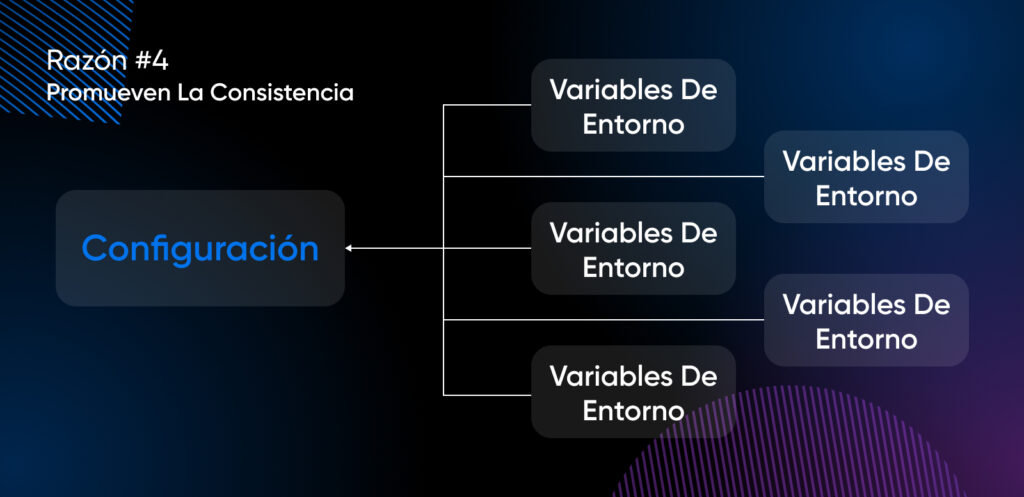 Razón #4
Promueven La Consistencia

Configuración

Variables De Entorno

Variables De Entorno

Variables De Entorno

Variables De Entorno

Variables De Entorno